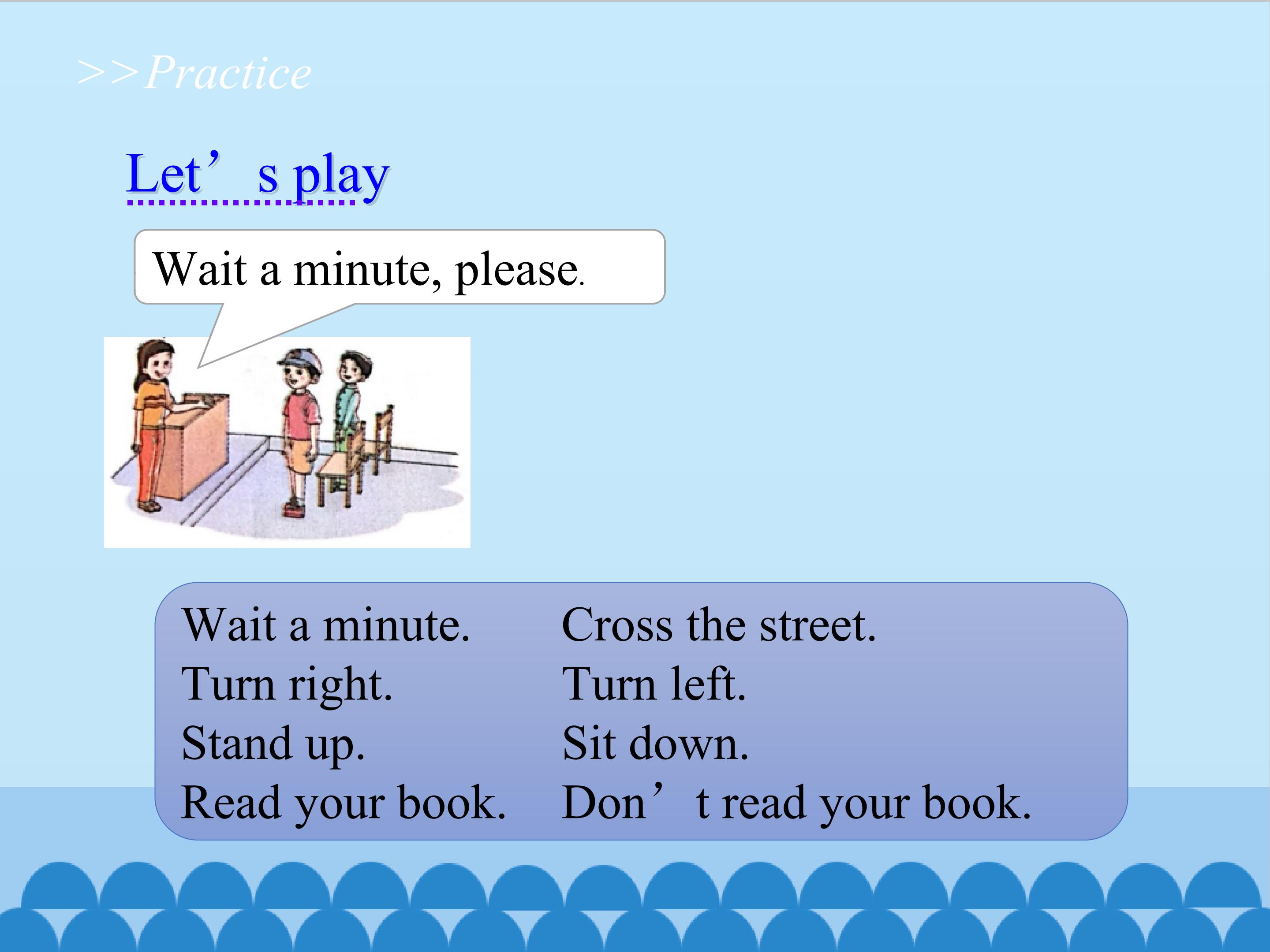 >>Practice

Let's play

Wait a minute, please.

Wait a minute.
Turn right.
Stand up.
Read your book.

Cross the street.
Turn left.
Sit down.
Don't read your book.